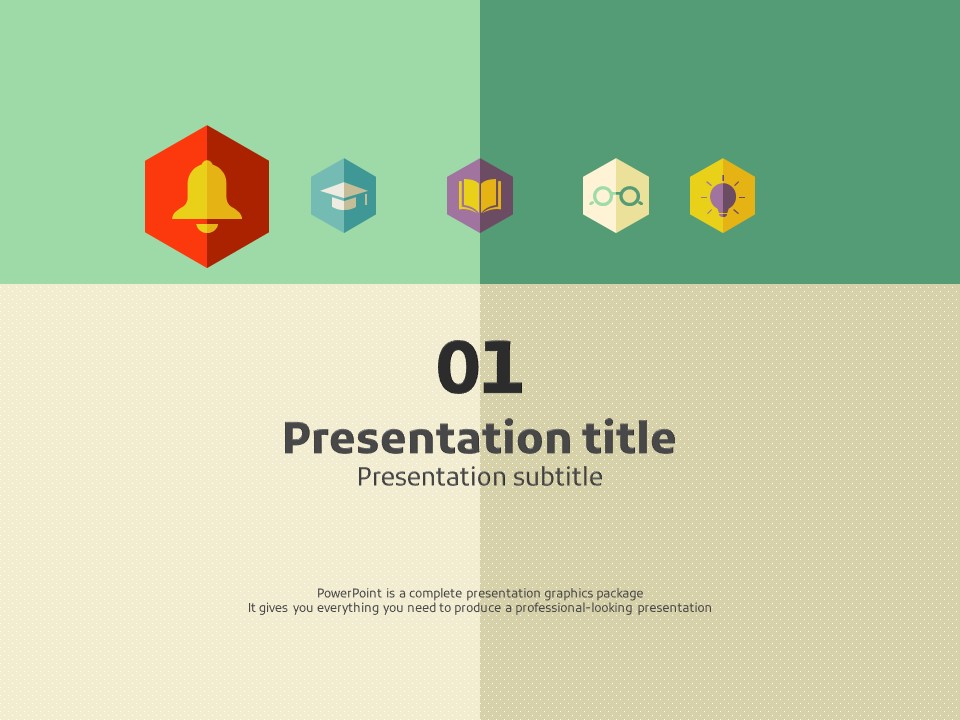 01

Presentation title

Presentation subtitle

PowerPoint is a complete presentation graphics package
It gives you everything you need to produce a professional-looking presentation